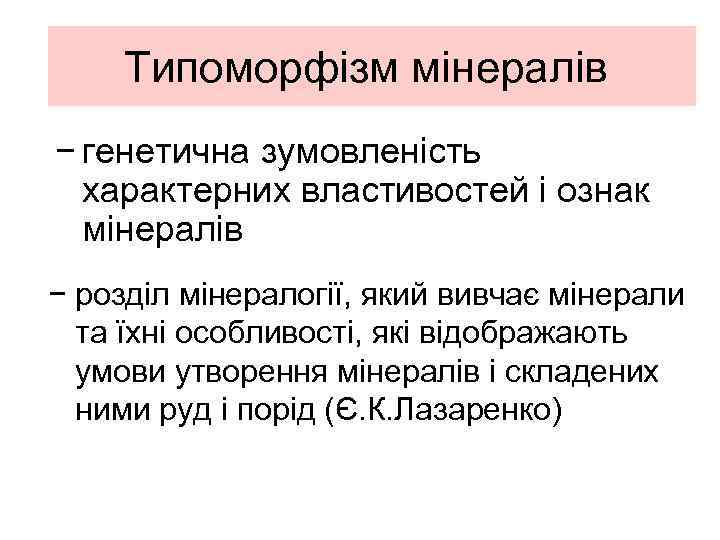 Типоморфізм мінералів

− генетична зумовленість характерних властивостей і ознак мінералів

− розділ мінералогії, який вивчає мінерали та їхні особливості, які відображають умови утворення мінералів і складених ними руд і порід (Є.К.Лазаренко)